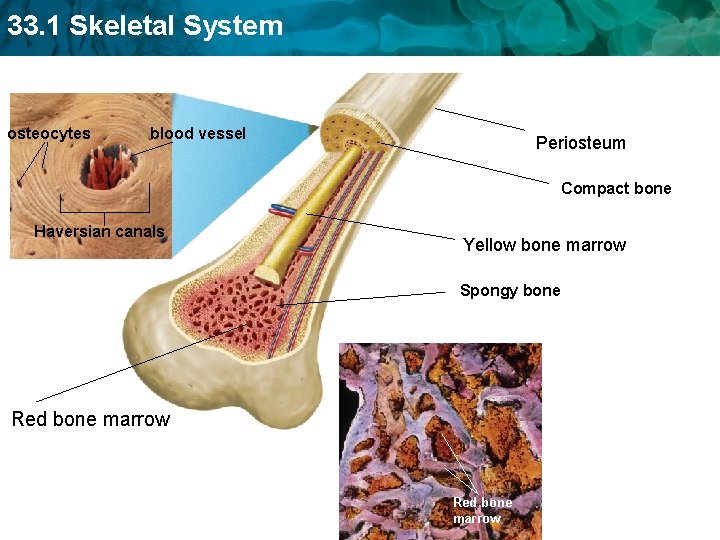 33.1 Skeletal System

osteocytes

blood vessel

Haversian canals

Periosteum

Compact bone

Yellow bone marrow

Spongy bone

Red bone marrow

Red bone marrow